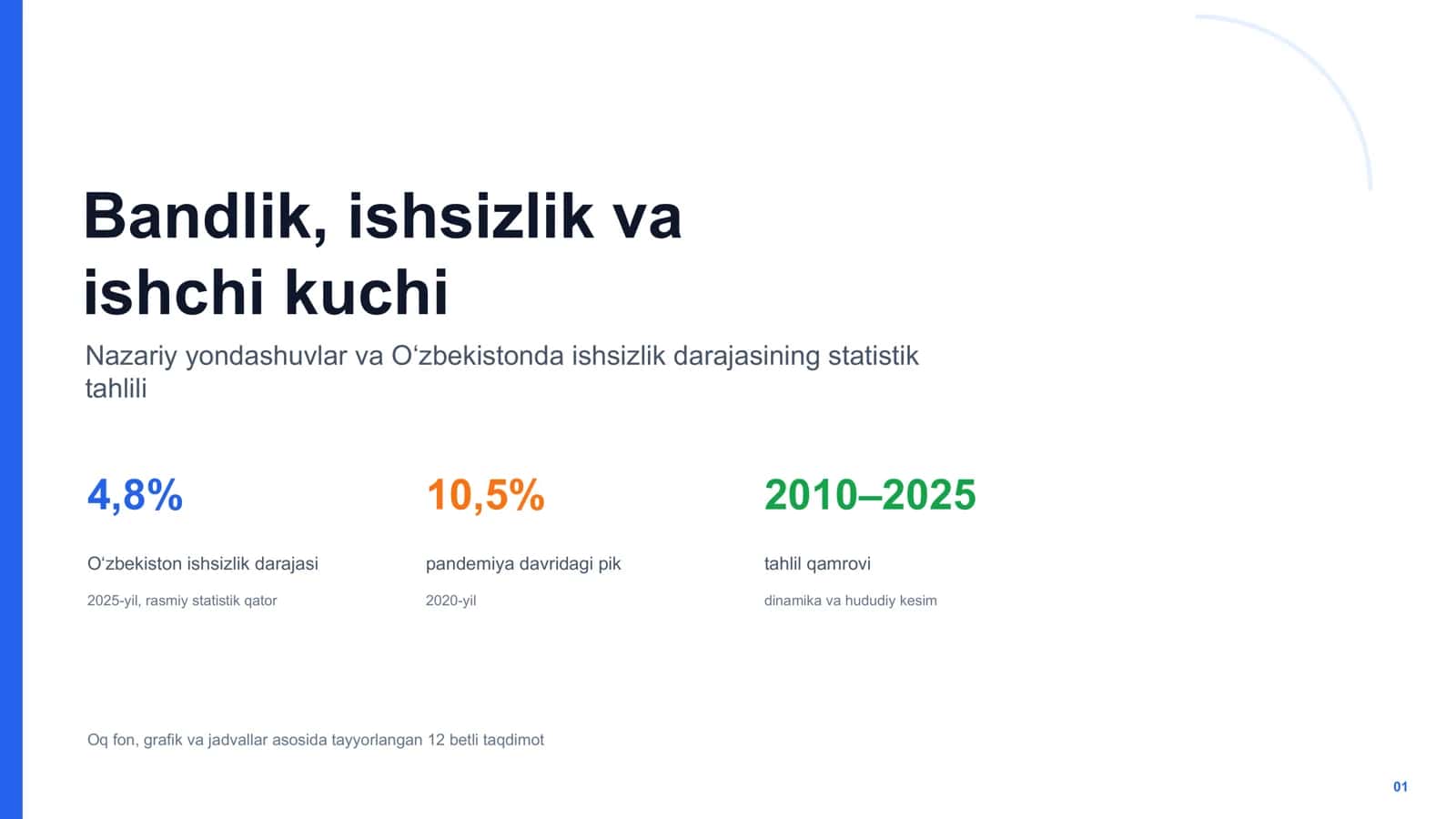 Bandlik, ishsizlik va ishchi kuchi

Nazariy yondashuvlar va O‘zbekistonda ishsizlik darajasining statistik tahlili

4,8%

O‘zbekiston ishsizlik darajasi

2025-yil, rasmiy statistik qator

10,5%

pandemiya davridagi pik

2020-yil

2010–2025

tahlil qamrovi

dinamika va hududiy kesim

Oq fon, grafik va jadvallar asosida tayyorlangan 12 betli taqdimot

01